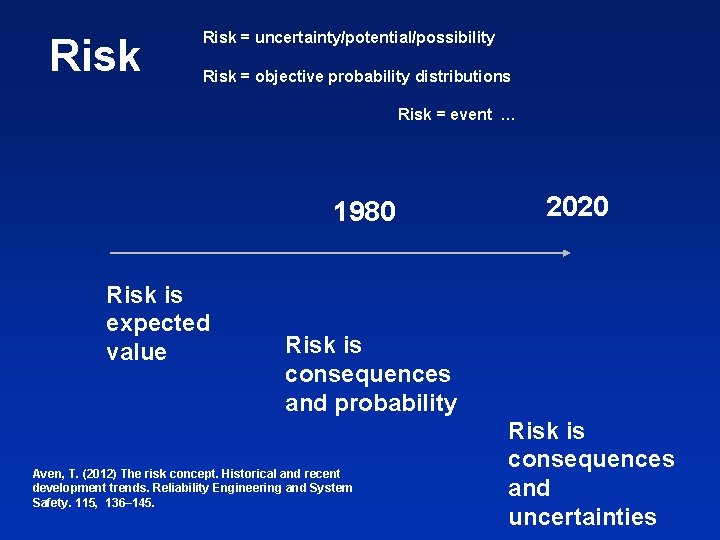 Risk

Risk = uncertainty/potential/possibility

Risk = objective probability distributions

Risk = event …

1980

2020

Risk is expected value

Risk is consequences and probability

Risk is consequences and uncertainties

Aven, T. (2012) The risk concept. Historical and recent development trends. Reliability Engineering and System Safety. 115, 136–145.